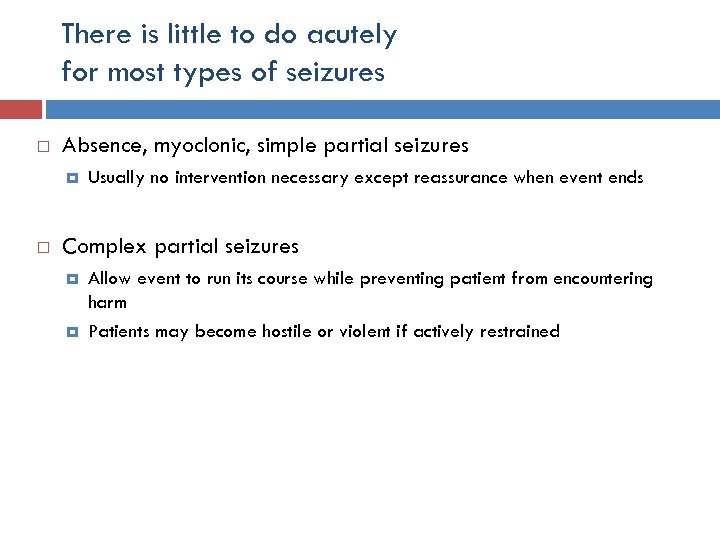 There is little to do acutely
for most types of seizures

Absence, myoclonic, simple partial seizures

Usually no intervention necessary except reassurance when event ends

Complex partial seizures

Allow event to run its course while preventing patient from encountering harm

Patients may become hostile or violent if actively restrained